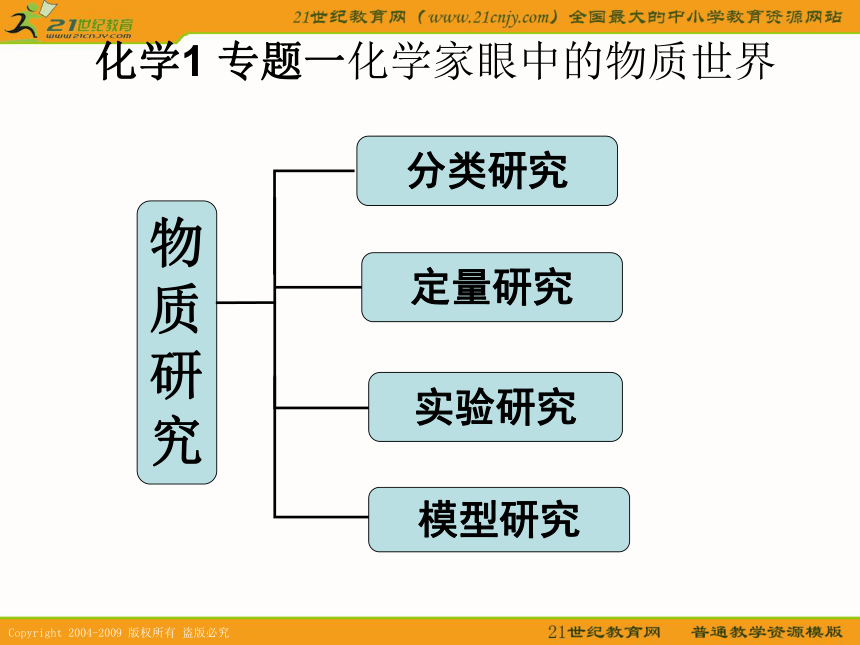 21世纪教育
www.21cnjy.com

21世纪教育网（www.21cnjy.com）全国最大的中小学教育资源网站

化学1 专题一化学家眼中的物质世界

物质研究

分类研究

定量研究

实验研究

模型研究

Copyright 2004-2009 版权所有 盗版必究

21世纪教育网 普通教学资源模版